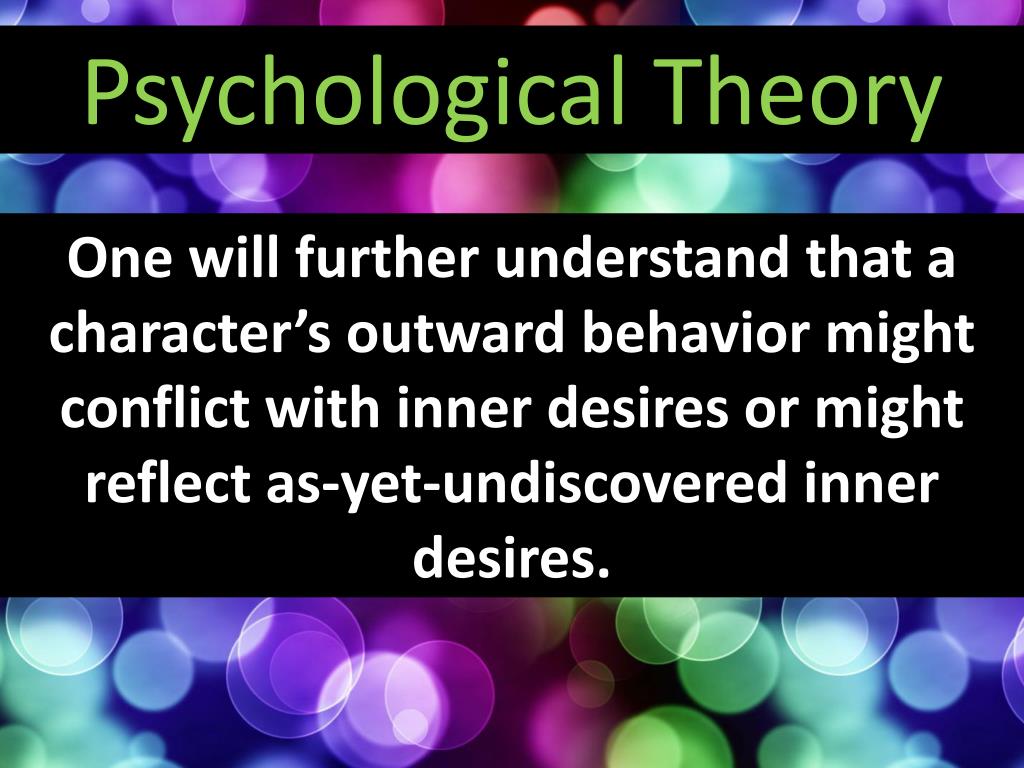 Psychological Theory

One will further understand that a character’s outward behavior might conflict with inner desires or might reflect as-yet-undiscovered inner desires.